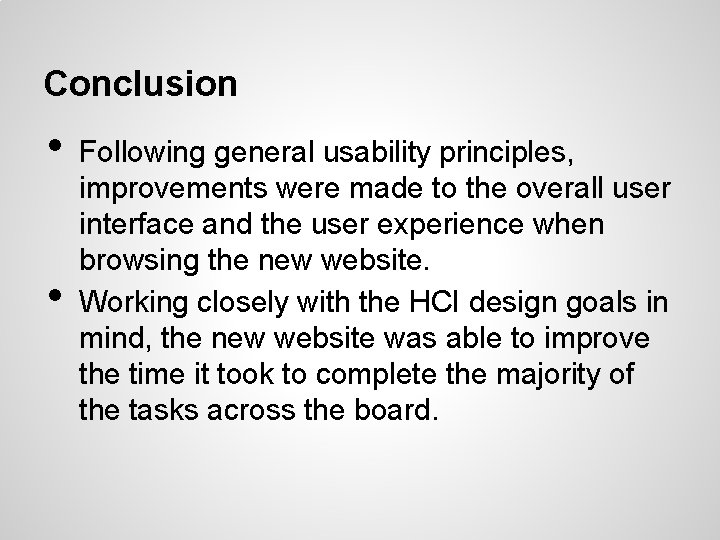 Conclusion

• Following general usability principles, improvements were made to the overall user interface and the user experience when browsing the new website.
• Working closely with the HCI design goals in mind, the new website was able to improve the time it took to complete the majority of the tasks across the board.